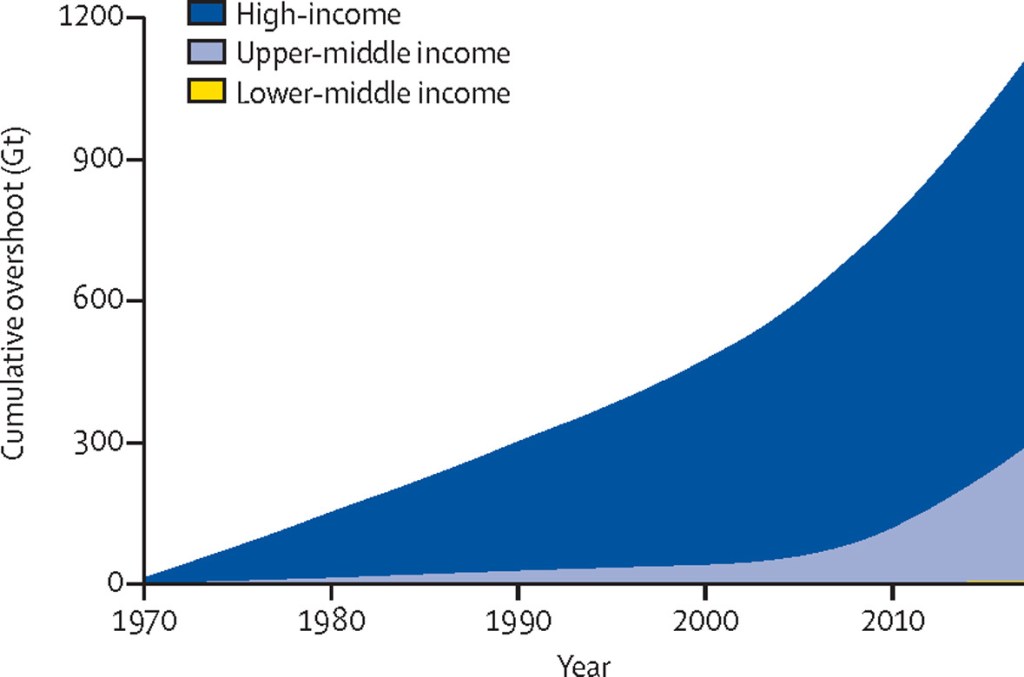 High-income
Upper-middle income
Lower-middle income

Cumulative overshoot (Gt)

1200
900
600
300
0

1970
1980
1990
2000
2010

Year